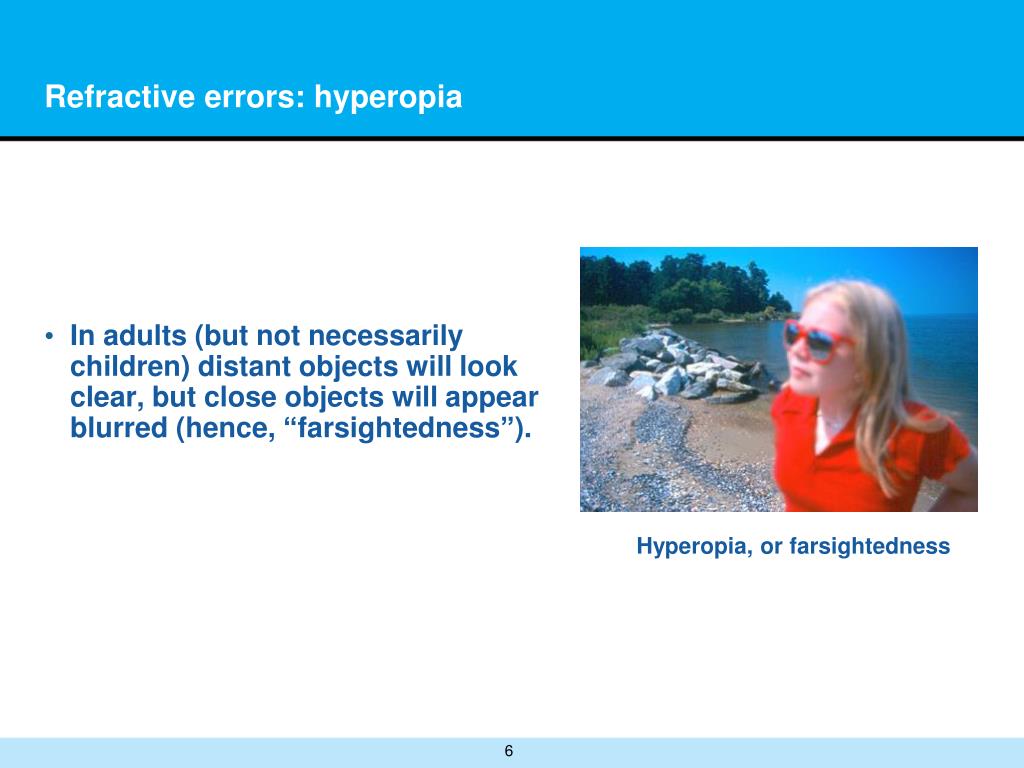 Refractive errors: hyperopia

• In adults (but not necessarily children) distant objects will look clear, but close objects will appear blurred (hence, “farsightedness”).

Hyperopia, or farsightedness

6